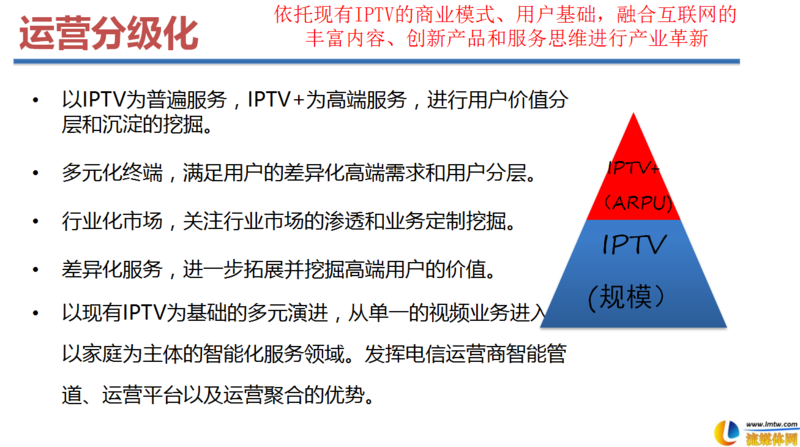 运营分级化

依托现有IPTV的商业模式、用户基础，融合互联网的丰富内容、创新产品和服务思维进行产业革新

• 以IPTV为普遍服务，IPTV+为高端服务，进行用户价值分层和沉淀的挖掘。

• 多元化终端，满足用户的差异化高端需求和用户分层。

• 行业化市场，关注行业市场的渗透和业务定制挖掘。

• 差异化服务，进一步拓展并挖掘高端用户的价值。

• 以现有IPTV为基础的多元演进，从单一的视频业务进入以家庭为主体的智能化服务领域。发挥电信运营商智能管道、运营平台以及运营聚合的优势。

IPTV+
（ARPU）

IPTV
（规模）

www.lmtw.com
流媒体网